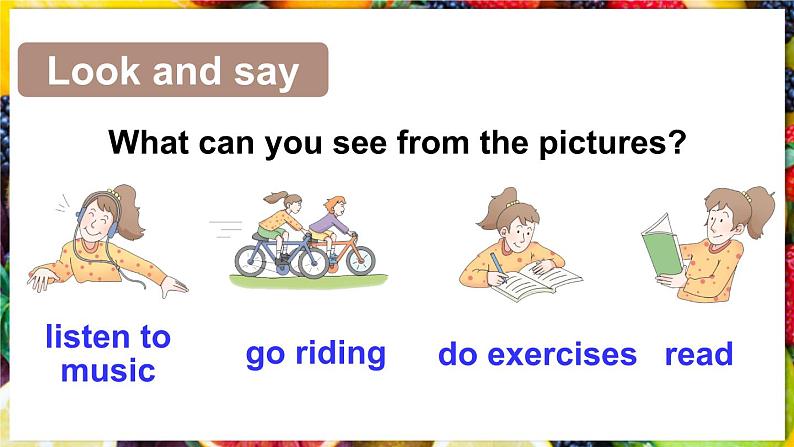 Look and say

What can you see from the pictures?

listen to music

go riding

do exercises

read